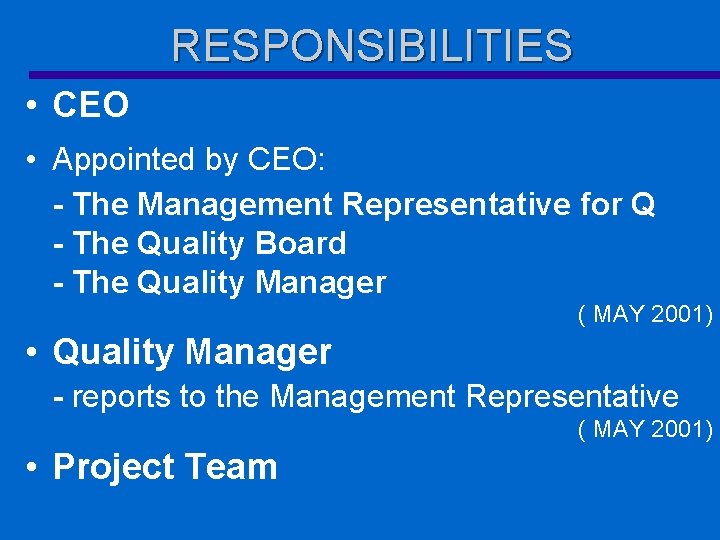 RESPONSIBILITIES

• CEO

• Appointed by CEO:

- The Management Representative for Q
- The Quality Board
- The Quality Manager

( MAY 2001)

• Quality Manager

- reports to the Management Representative

( MAY 2001)

• Project Team